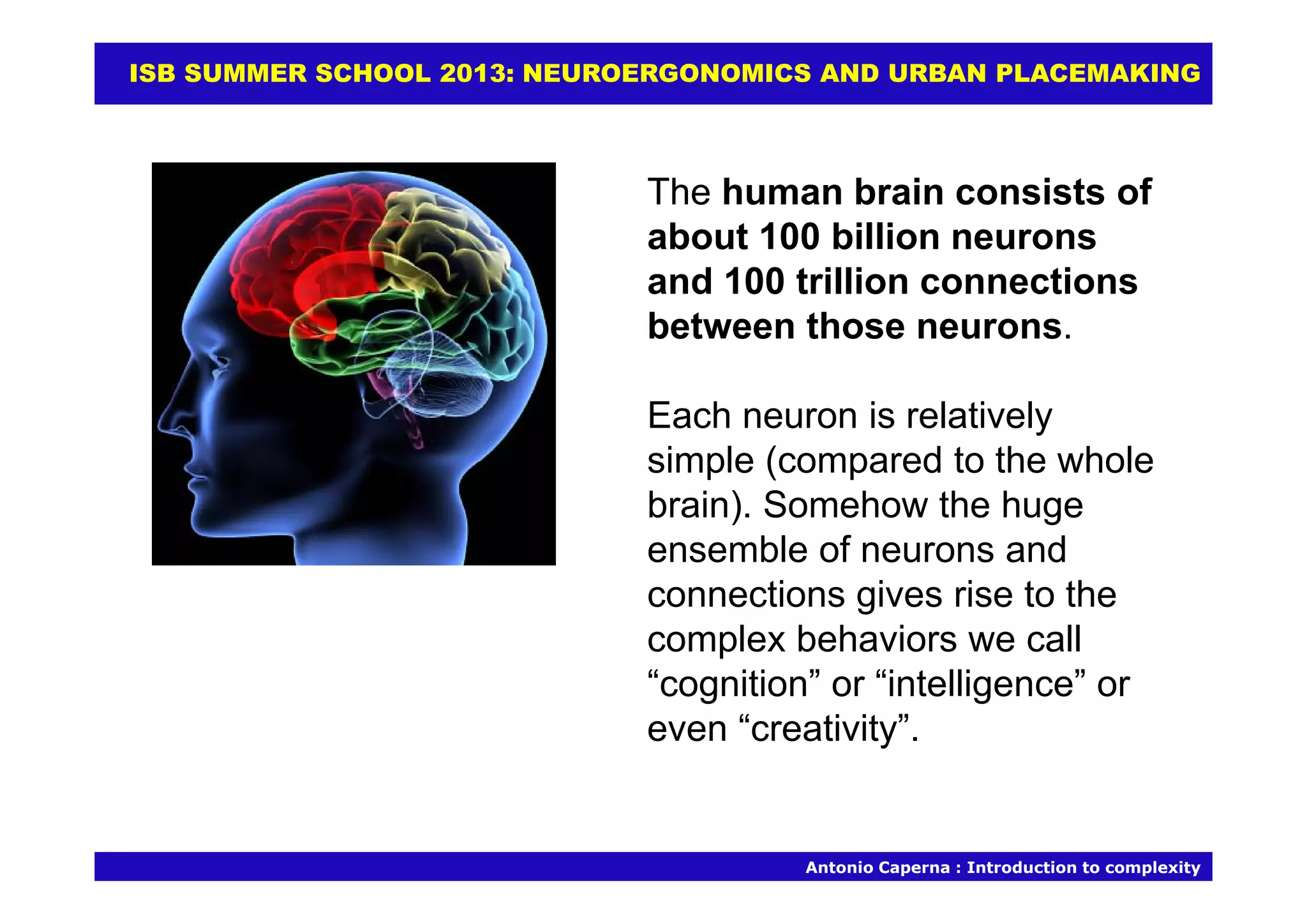 ISB SUMMER SCHOOL 2013: NEUROERGONOMICS AND URBAN PLACEMAKING

The human brain consists of about 100 billion neurons and 100 trillion connections between those neurons.

Each neuron is relatively simple (compared to the whole brain). Somehow the huge ensemble of neurons and connections gives rise to the complex behaviors we call “cognition” or “intelligence” or even “creativity”.

Antonio Caperna : Introduction to complexity